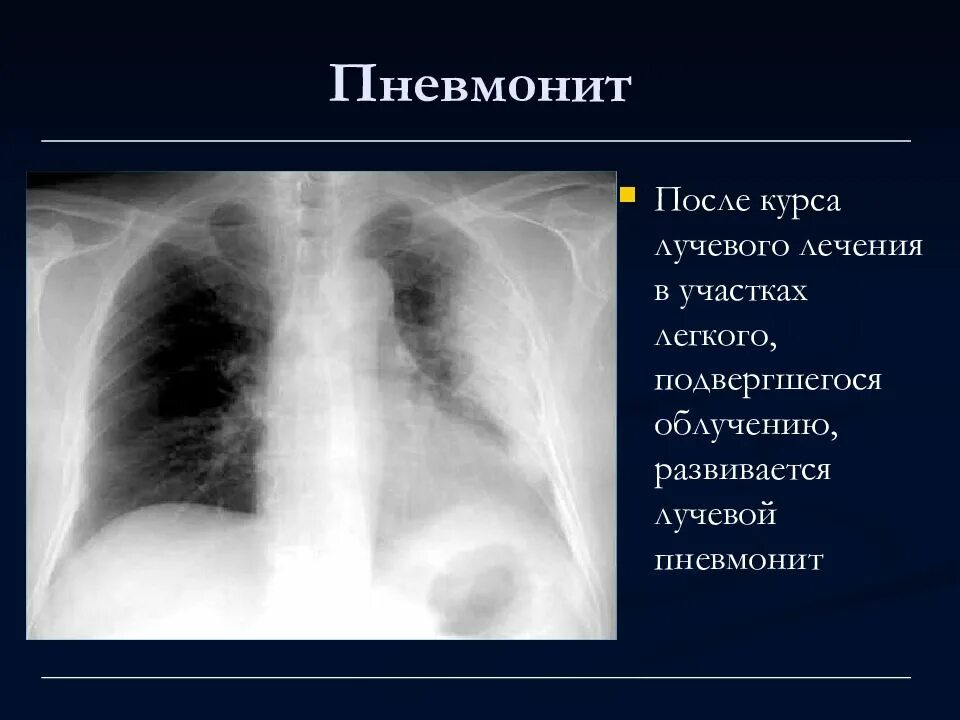 Пневмонит

После курса лучевого лечения в участках легкого, подвергшегося облучению, развивается лучевой пневмонит